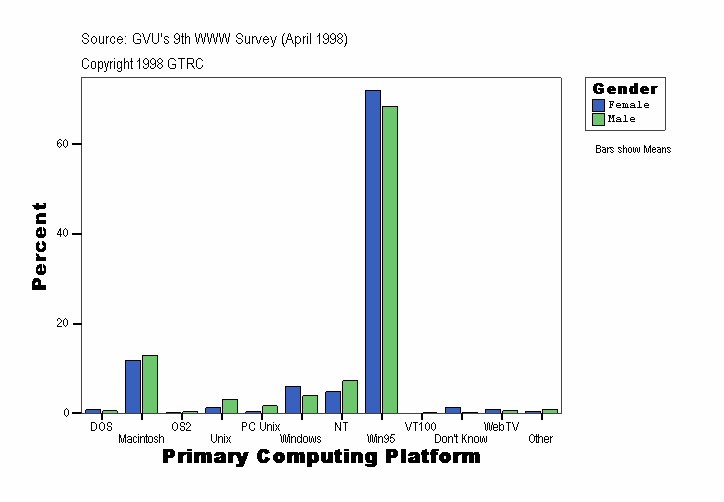 Source: GVU's 9th WWW Survey (April 1998)

Copyright 1998 GTRC

Gender
Female
Male

Bars show Means

Percent

60

40

20

0

DOS
Macintosh
OS2
Unix
PC Unix
Windows
NT
Win95
VT100
Don't Know
WebTV
Other

Primary Computing Platform